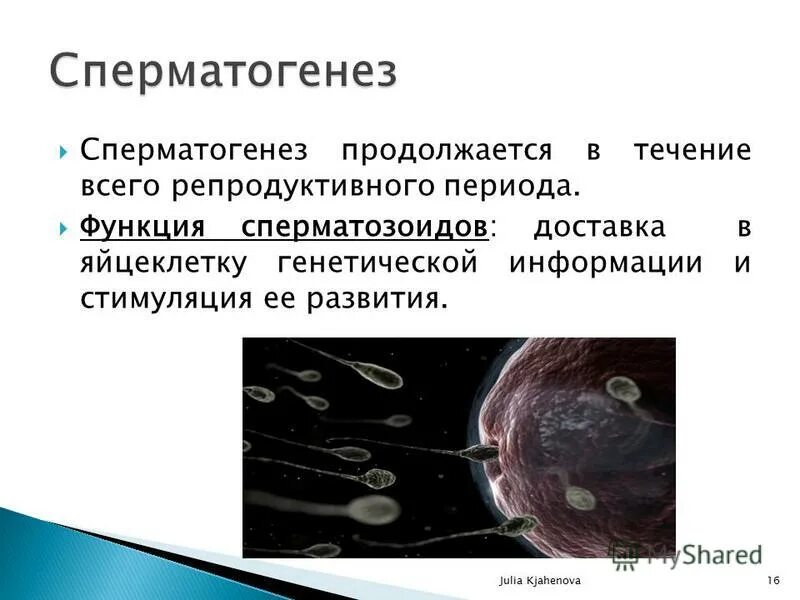 Сперматогенез

Сперматогенез продолжается в течение всего репродуктивного периода.

Функция сперматозоидов: доставка в яйцеклетку генетической информации и стимуляция ее развития.

MyShared

Julia Kjahenova

16